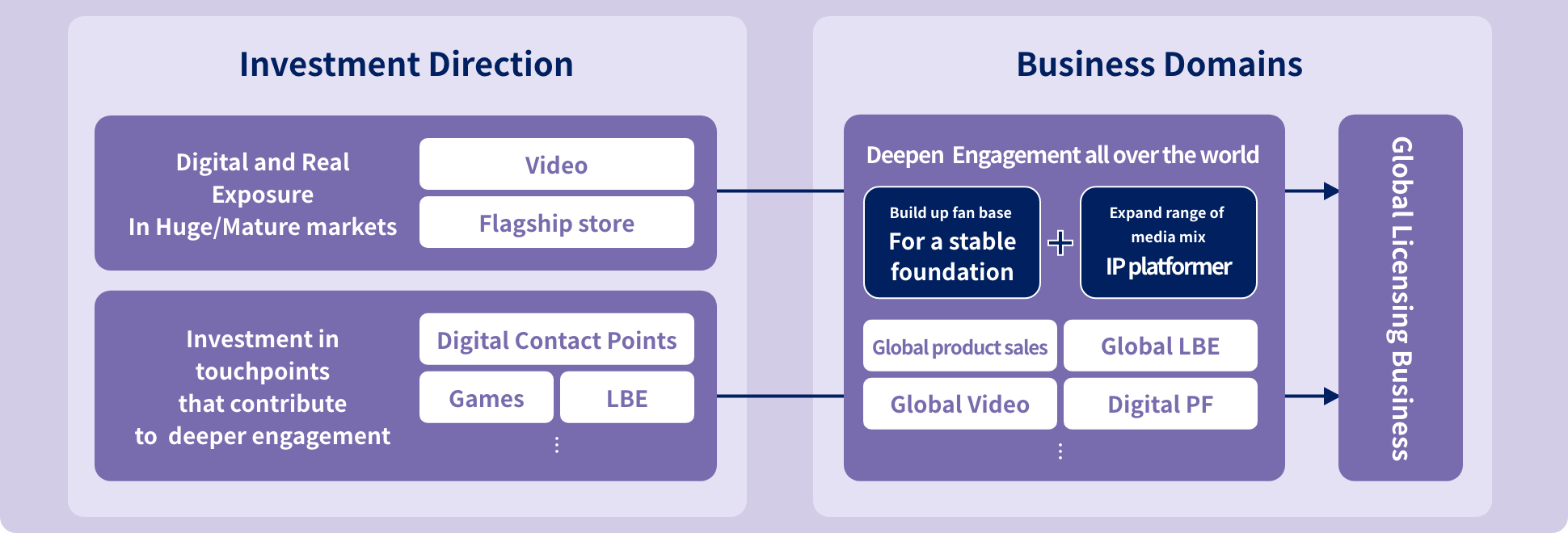 Investment Direction

Digital and Real Exposure In Huge/Mature markets

Video

Flagship store

Investment in touchpoints that contribute to deeper engagement

Digital Contact Points

Games

LBE

⋮

Business Domains

Deepen Engagement all over the world

Build up fan base
For a stable foundation

+

Expand range of media mix
IP platformer

Global product sales

Global LBE

Global Video

Digital PF

⋮

Global Licensing Business